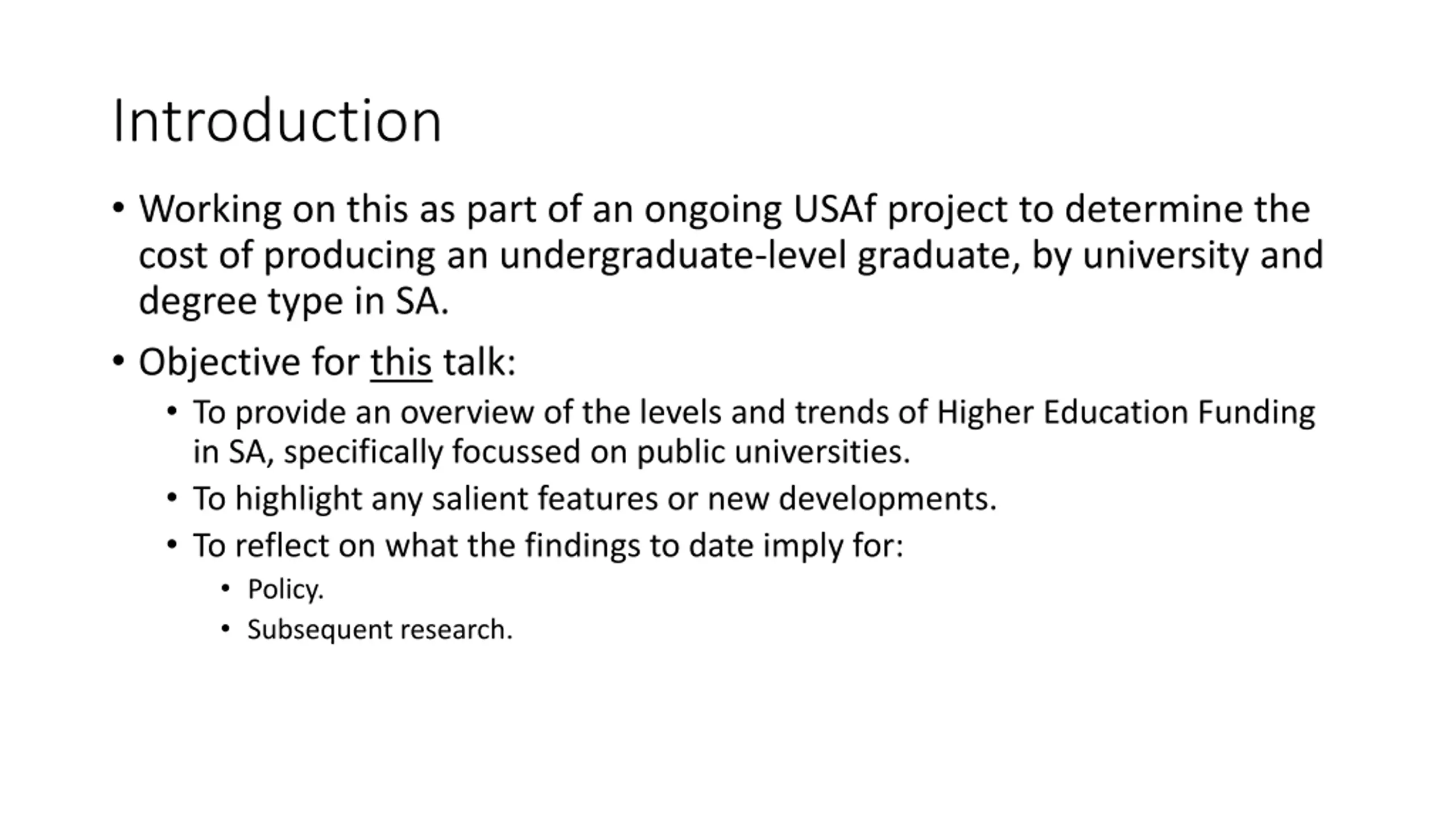 Introduction

• Working on this as part of an ongoing USAf project to determine the cost of producing an undergraduate-level graduate, by university and degree type in SA.

• Objective for this talk:

• To provide an overview of the levels and trends of Higher Education Funding in SA, specifically focussed on public universities.

• To highlight any salient features or new developments.

• To reflect on what the findings to date imply for:

• Policy.

• Subsequent research.